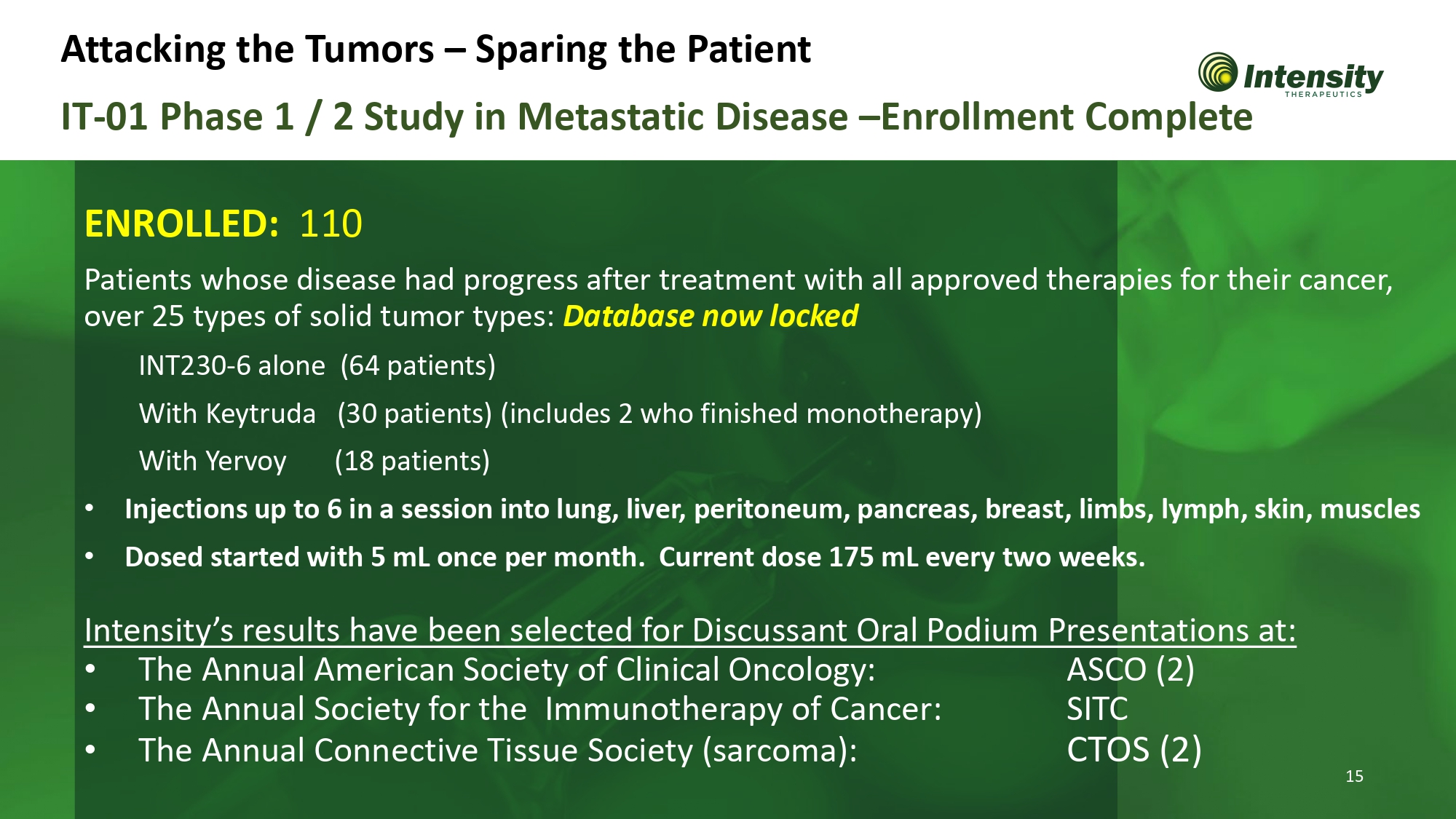 Attacking the Tumors – Sparing the Patient

Intensity THERAPEUTICS

IT-01 Phase 1 / 2 Study in Metastatic Disease –Enrollment Complete

ENROLLED: 110

Patients whose disease had progress after treatment with all approved therapies for their cancer, over 25 types of solid tumor types: Database now locked

INT230-6 alone (64 patients)

With Keytruda (30 patients) (includes 2 who finished monotherapy)

With Yervoy (18 patients)

• Injections up to 6 in a session into lung, liver, peritoneum, pancreas, breast, limbs, lymph, skin, muscles

• Dosed started with 5 mL once per month. Current dose 175 mL every two weeks.

Intensity's results have been selected for Discussant Oral Podium Presentations at:

• The Annual American Society of Clinical Oncology: ASCO (2)
• The Annual Society for the Immunotherapy of Cancer: SITC
• The Annual Connective Tissue Society (sarcoma): CTOS (2)

15